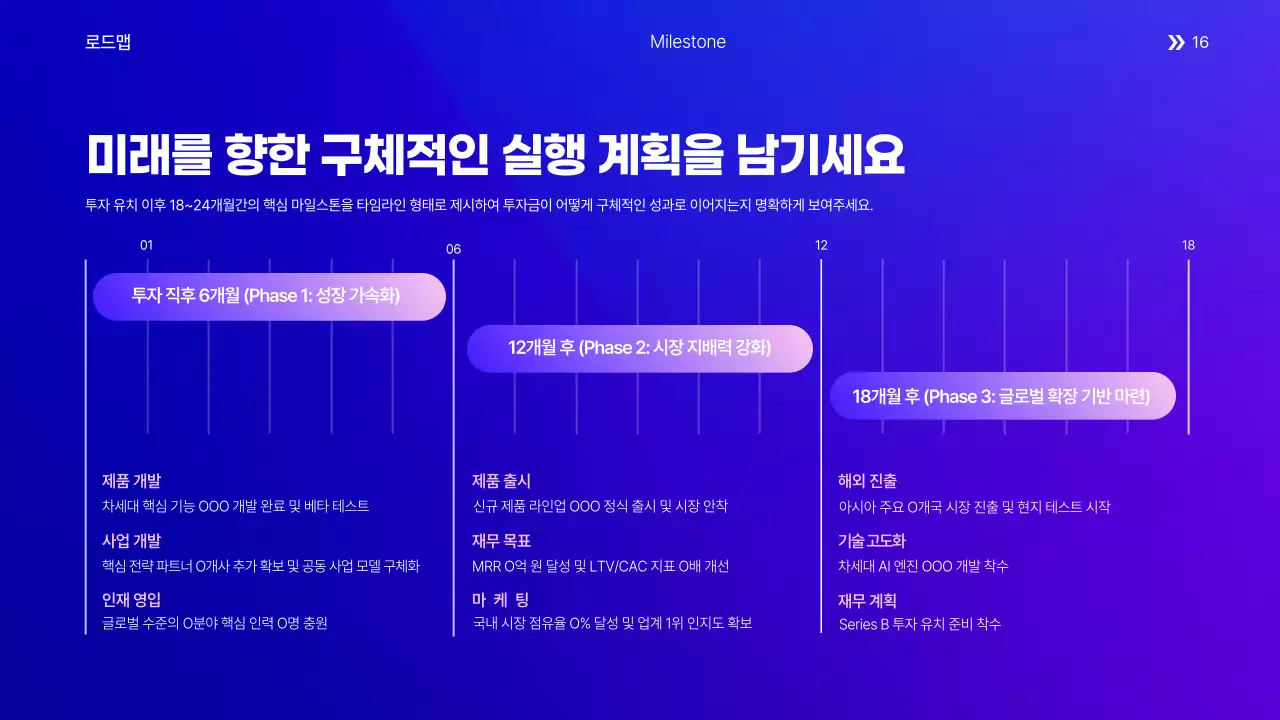 로드맵

Milestone

16

미래를 향한 구체적인 실행 계획을 남기세요

투자 유치 이후 18~24개월간의 핵심 마일스톤을 타임라인 형태로 제시하여 투자금이 어떻게 구체적인 성과로 이어지는지 명확하게 보여주세요.

01

06

12

18

투자 직후 6개월 (Phase 1: 성장 가속화)

12개월 후 (Phase 2: 시장 지배력 강화)

18개월 후 (Phase 3: 글로벌 확장 기반 마련)

제품 개발

차세대 핵심 기능 OOO 개발 완료 및 베타 테스트

사업 개발

핵심 전략 파트너 O개사 추가 확보 및 공동 사업 모델 구체화

인재 영입

글로벌 수준의 O분야 핵심 인력 O명 충원

제품 출시

신규 제품 라인업 OOO 정식 출시 및 시장 안착

재무 목표

MRR O억 원 달성 및 LTV/CAC 지표 O배 개선

마 케 팅

국내 시장 점유율 O% 달성 및 업계 1위 인지도 확보

해외 진출

아시아 주요 O개국 시장 진출 및 현지 테스트 시작

기술 고도화

차세대 AI 엔진 OOO 개발 착수

재무 계획

Series B 투자 유치 준비 착수